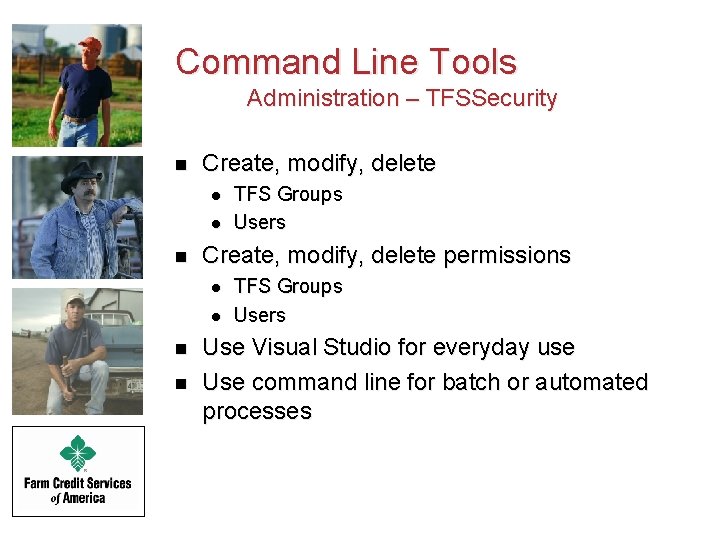 Command Line Tools
Administration – TFSSecurity

- Create, modify, delete
  - TFS Groups
  - Users
- Create, modify, delete permissions
  - TFS Groups
  - Users
- Use Visual Studio for everyday use
- Use command line for batch or automated processes

Farm Credit Services of America